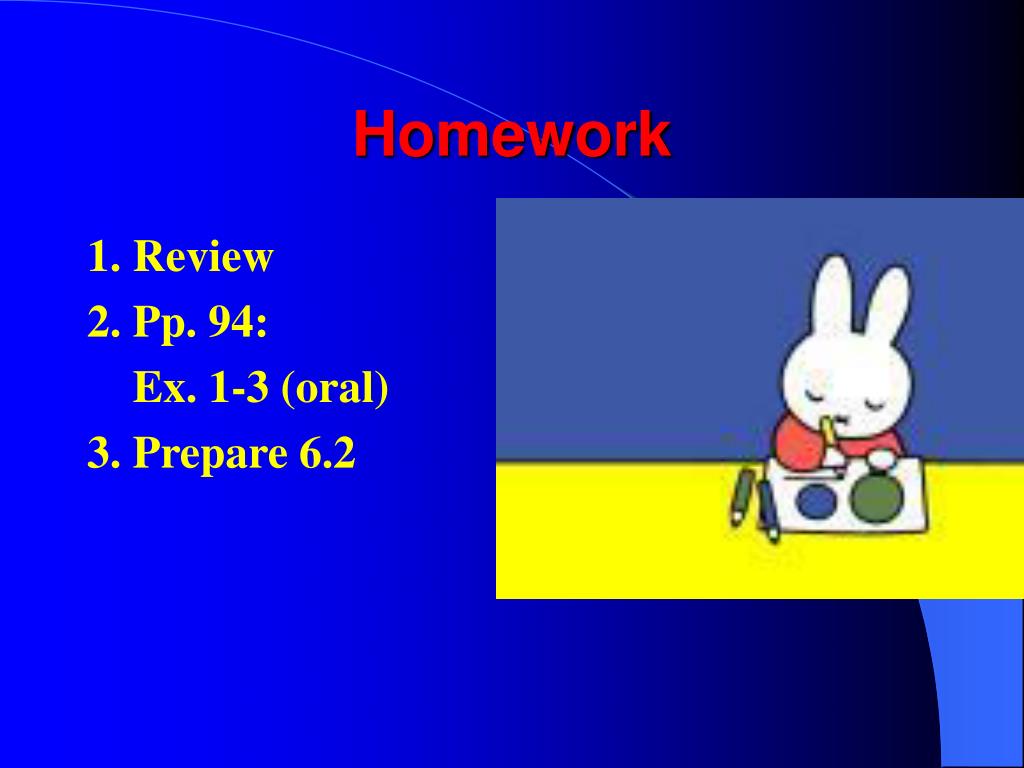 Homework

1. Review
2. Pp. 94:
Ex. 1-3 (oral)
3. Prepare 6.2